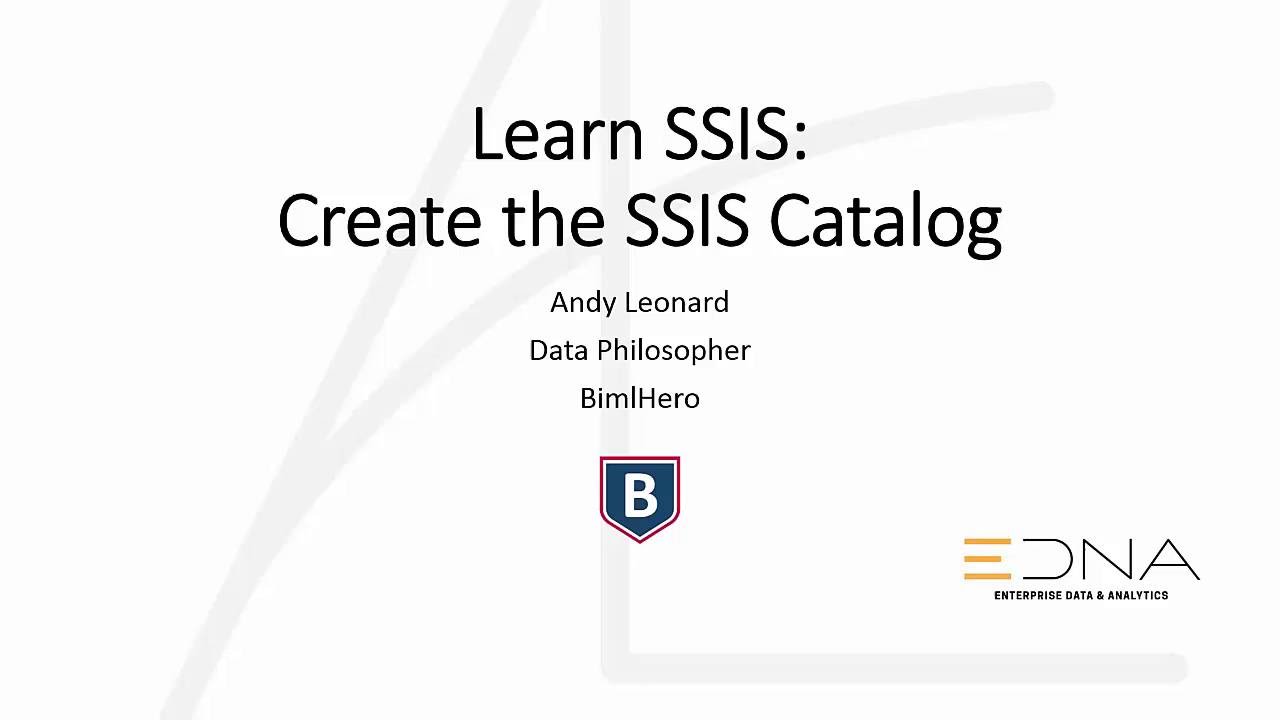 Learn SSIS:
Create the SSIS Catalog

Andy Leonard

Data Philosopher

BimlHero

B

EDNA
ENTERPRISE DATA & ANALYTICS